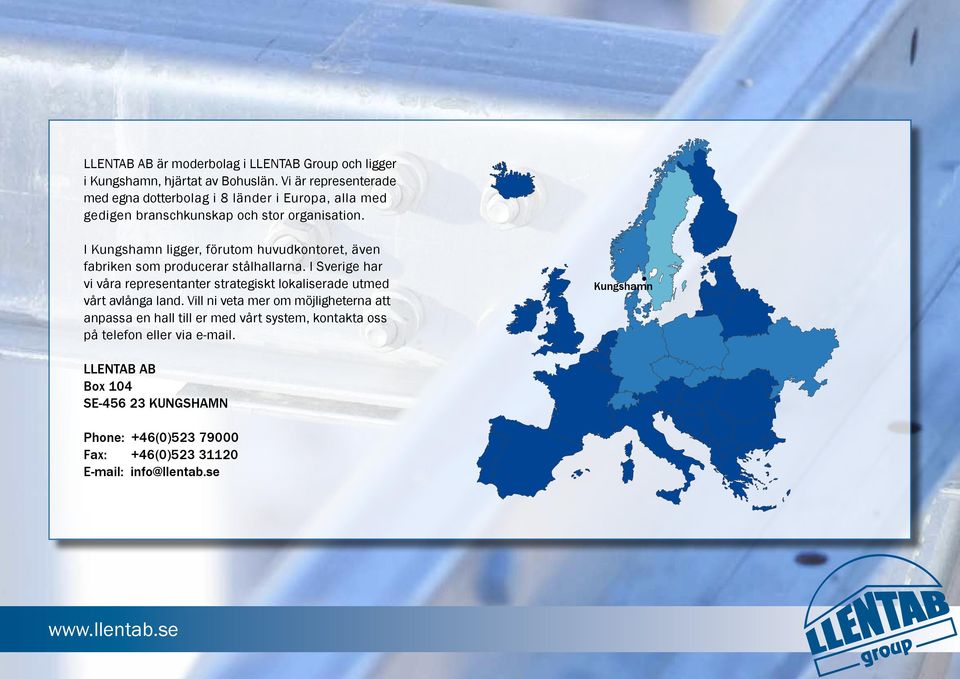 LLENTAB AB är moderbolag i LLENTAB Group och ligger i Kungshamn, hjärtat av Bohuslän. Vi är representerade med egna dotterbolag i 8 länder i Europa, alla med gedigen branschkunskap och stor organisation.

I Kungshamn ligger, förutom huvudkontoret, även fabriken som producerar stålhallarna. I Sverige har vi våra representanter strategiskt lokaliserade utmed vårt avlånga land. Vill ni veta mer om möjligheterna att anpassa en hall till er med vårt system, kontakta oss på telefon eller via e-mail.

LLENTAB AB
Box 104
SE-456 23 KUNGSHAMN

Phone: +46(0)523 79000
Fax: +46(0)523 31120
E-mail: info@llentab.se

Kungshamn

www.llentab.se

LLENTAB
group